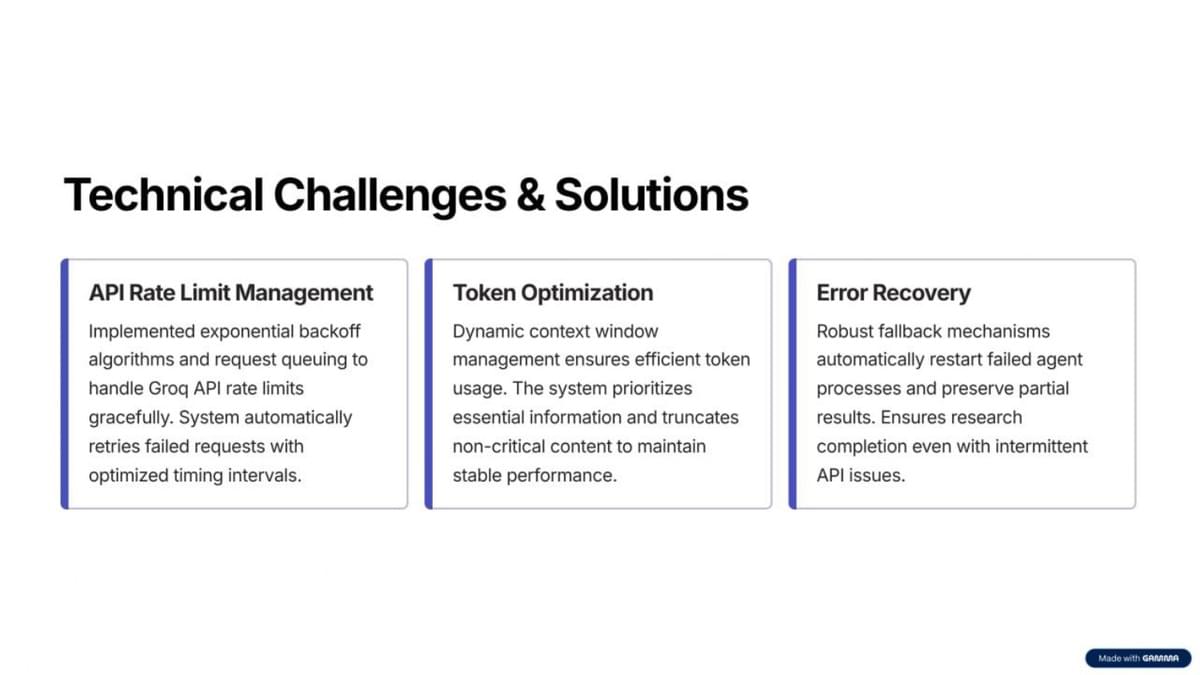 Technical Challenges & Solutions

API Rate Limit Management

Implemented exponential backoff algorithms and request queuing to handle Groq API rate limits gracefully. System automatically retries failed requests with optimized timing intervals.

Token Optimization

Dynamic context window management ensures efficient token usage. The system prioritizes essential information and truncates non-critical content to maintain stable performance.

Error Recovery

Robust fallback mechanisms automatically restart failed agent processes and preserve partial results. Ensures research completion even with intermittent API issues.

Made with GAMMA